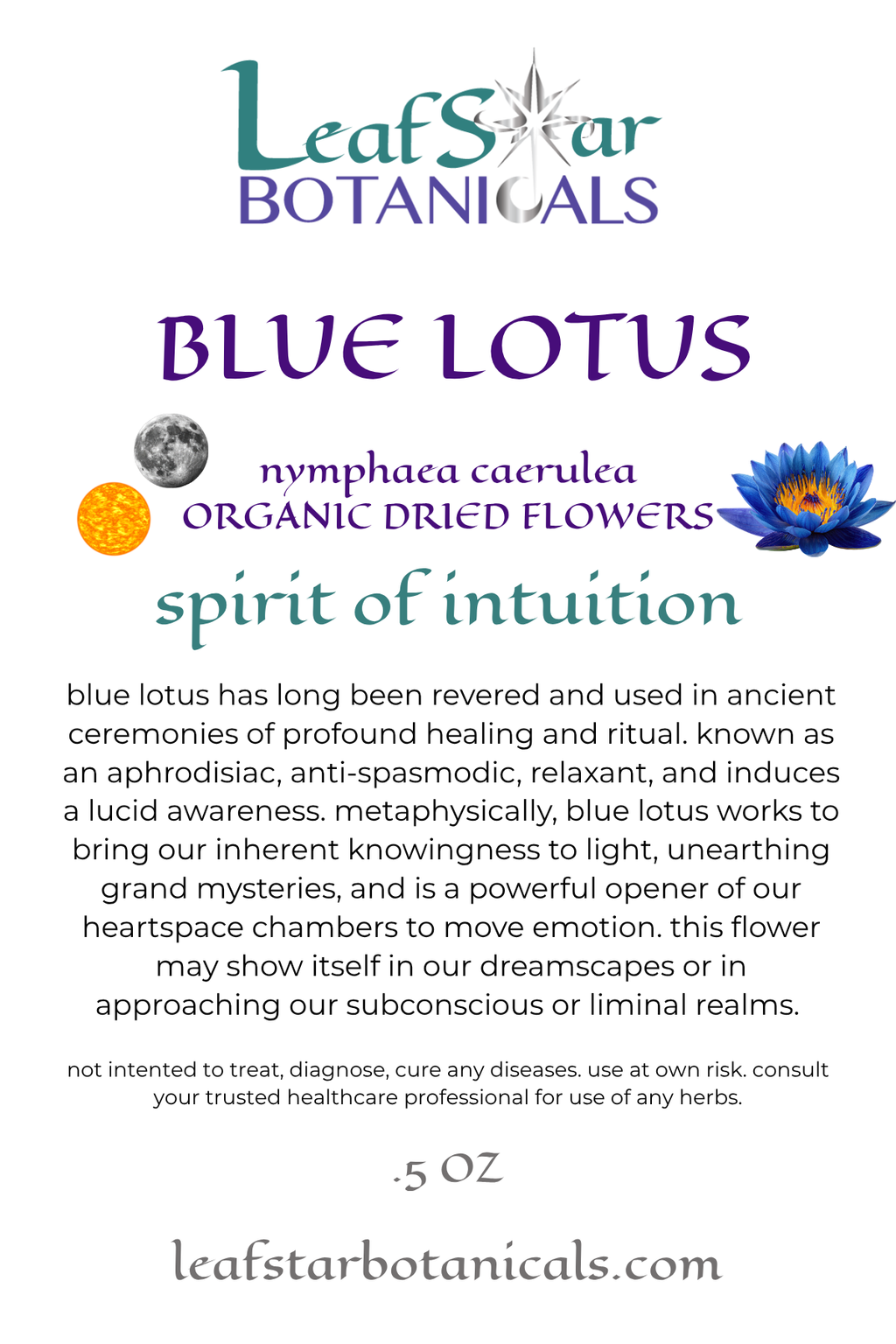 LeafStar
BOTANICALS

BLUE LOTUS

nymphaea caerulea
ORGANIC DRIED FLOWERS

spirit of intuition

blue lotus has long been revered and used in ancient ceremonies of profound healing and ritual. known as an aphrodisiac, anti-spasmodic, relaxant, and induces a lucid awareness. metaphysically, blue lotus works to bring our inherent knowingness to light, unearthing grand mysteries, and is a powerful opener of our heartspace chambers to move emotion. this flower may show itself in our dreamscapes or in approaching our subconscious or liminal realms.

not intented to treat, diagnose, cure any diseases. use at own risk. consult your trusted healthcare professional for use of any herbs.

.5 OZ

leafstarbotanicals.com